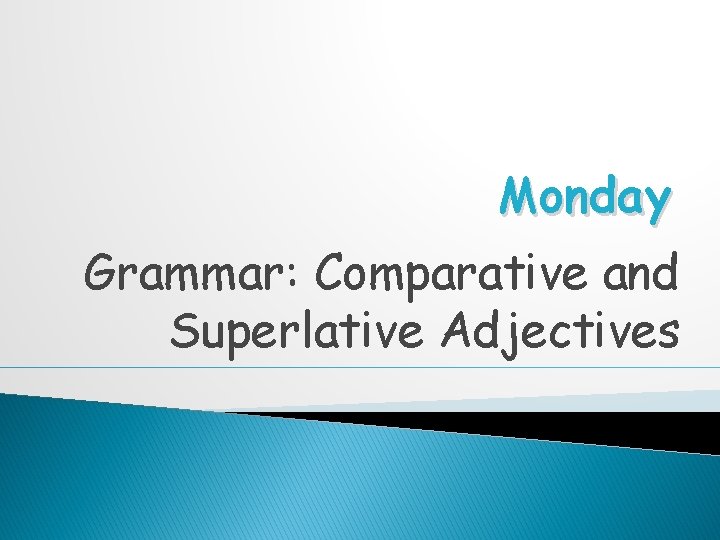 Monday

Grammar: Comparative and Superlative Adjectives